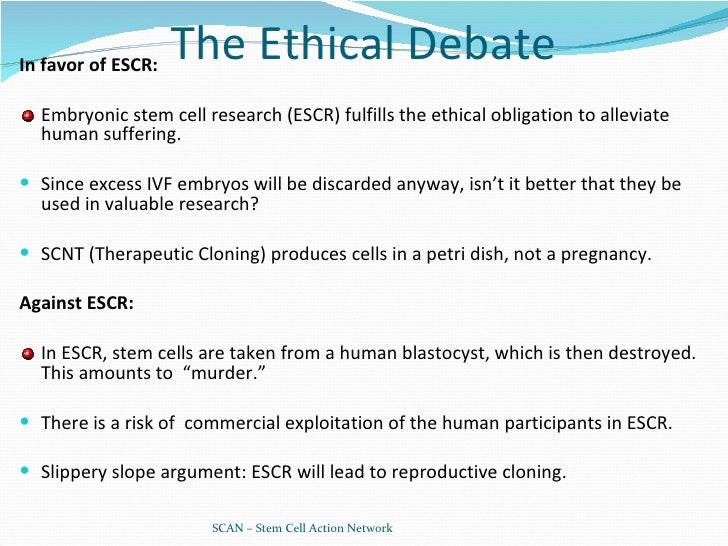 The Ethical Debate

In favor of ESCR:

Embryonic stem cell research (ESCR) fulfills the ethical obligation to alleviate human suffering.

Since excess IVF embryos will be discarded anyway, isn't it better that they be used in valuable research?

SCNT (Therapeutic Cloning) produces cells in a petri dish, not a pregnancy.

Against ESCR:

In ESCR, stem cells are taken from a human blastocyst, which is then destroyed. This amounts to "murder."

There is a risk of commercial exploitation of the human participants in ESCR.

Slippery slope argument: ESCR will lead to reproductive cloning.

SCAN – Stem Cell Action Network